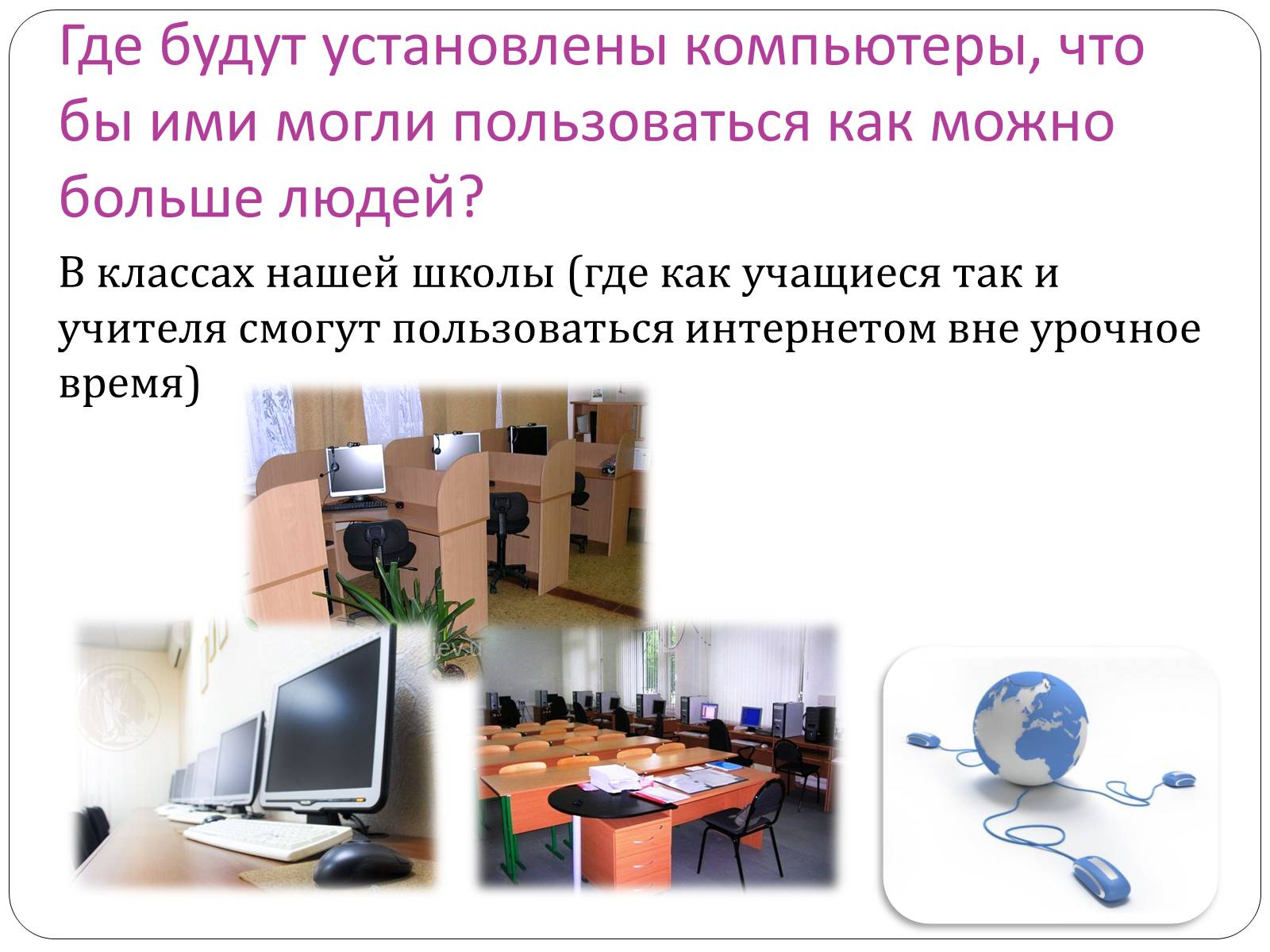 Где будут установлены компьютеры, что бы ими могли пользоваться как можно больше людей?

В классах нашей школы (где как учащиеся так и учителя смогут пользоваться интернетом вне урочное время)